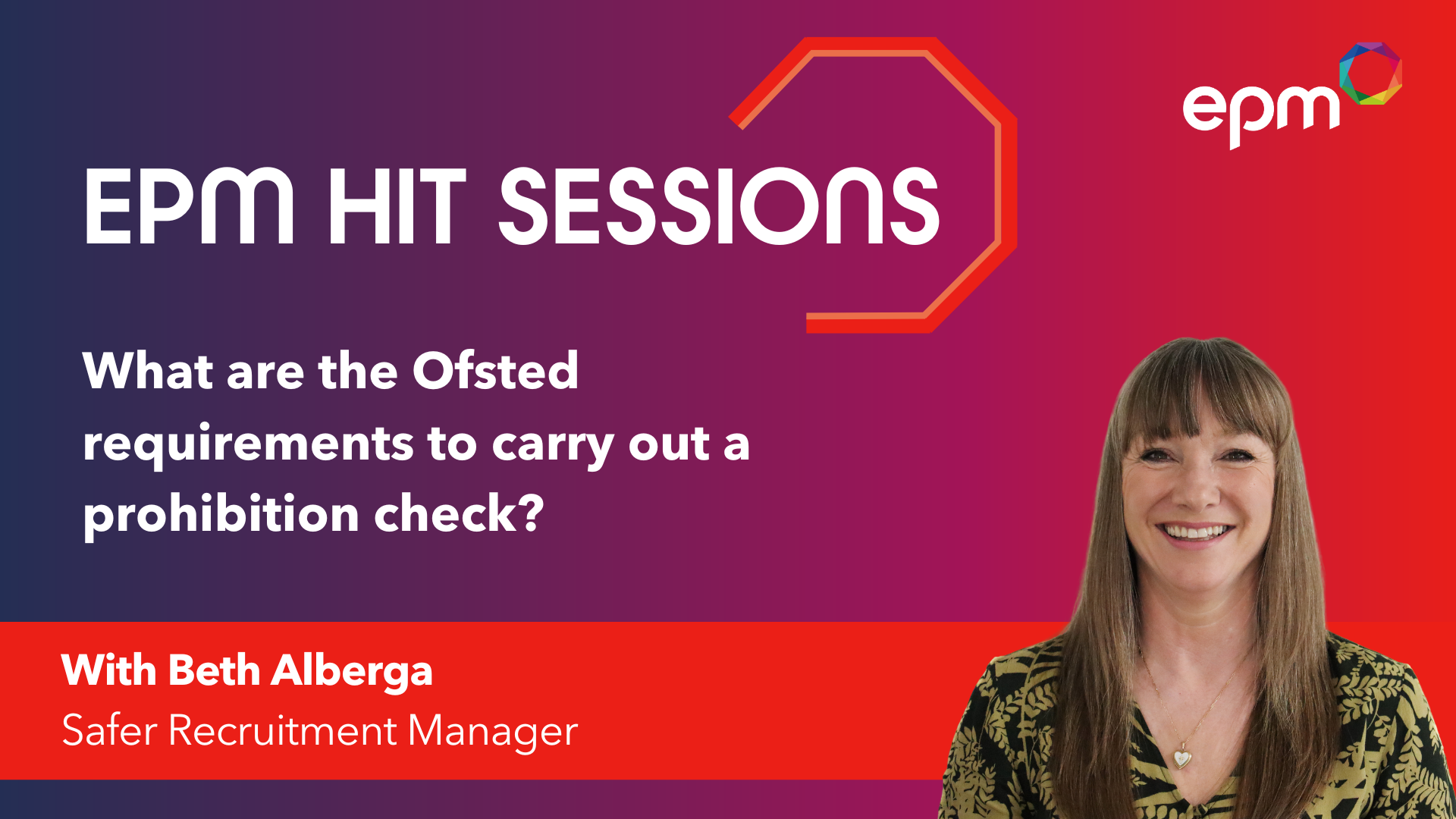 epm

EPM HIT SESSIONS

What are the Ofsted requirements to carry out a prohibition check?

With Beth Alberga
Safer Recruitment Manager